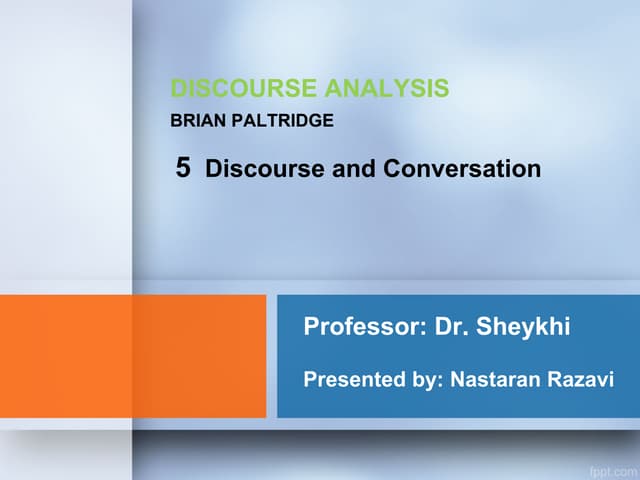 DISCOURSE ANALYSIS
BRIAN PALTRIDGE

5 Discourse and Conversation

Professor: Dr. Sheykhi

Presented by: Nastaran Razavi

fppt.com